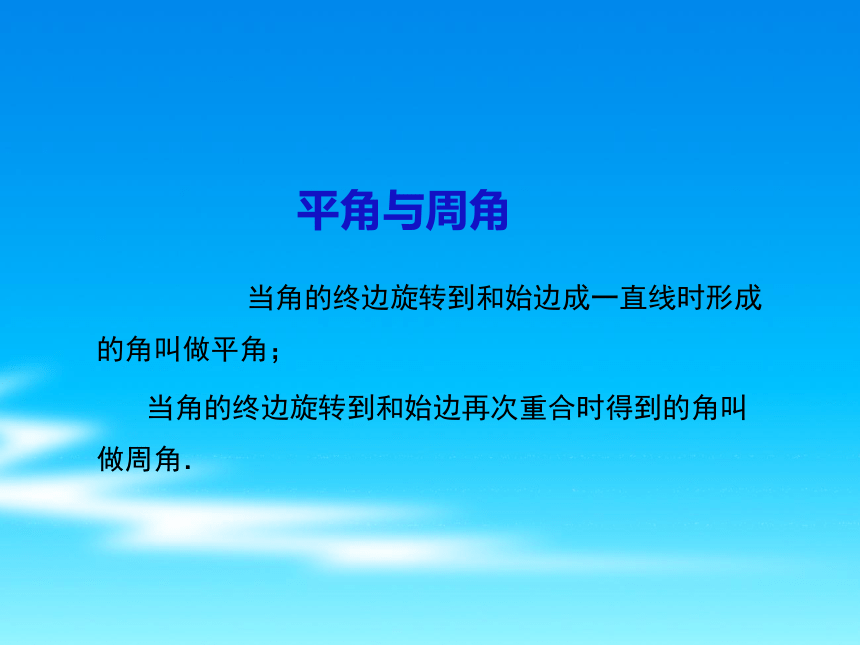 平角与周角

当角的终边旋转到和始边成一直线时形成的角叫做平角；

当角的终边旋转到和始边再次重合时得到的角叫做周角.